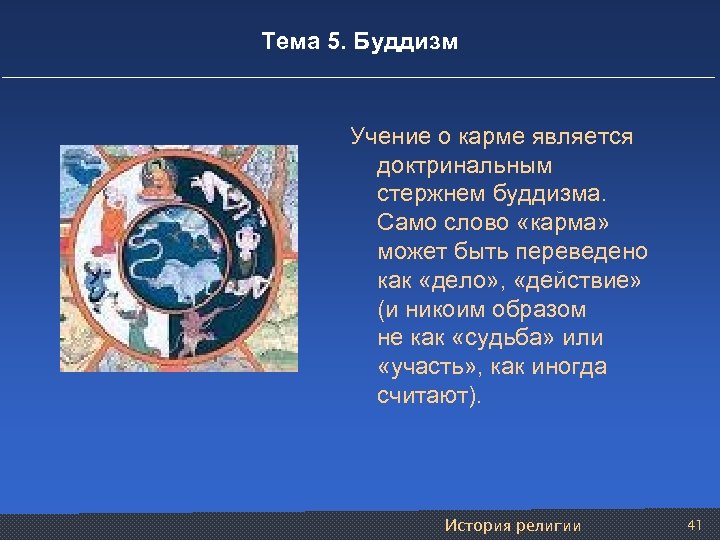 Тема 5. Буддизм

Учение о карме является доктринальным стержнем буддизма. Само слово «карма» может быть переведено как «дело», «действие» (и никоим образом не как «судьба» или «участь», как иногда считают).

История религии

41